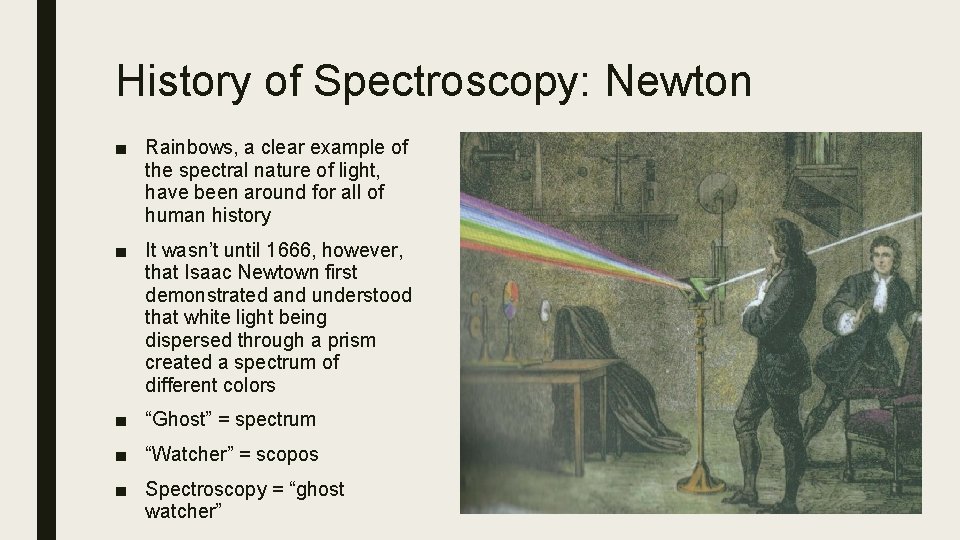 History of Spectroscopy: Newton

■ Rainbows, a clear example of the spectral nature of light, have been around for all of human history

■ It wasn't until 1666, however, that Isaac Newtown first demonstrated and understood that white light being dispersed through a prism created a spectrum of different colors

■ "Ghost" = spectrum

■ "Watcher" = scopos

■ Spectroscopy = "ghost watcher"